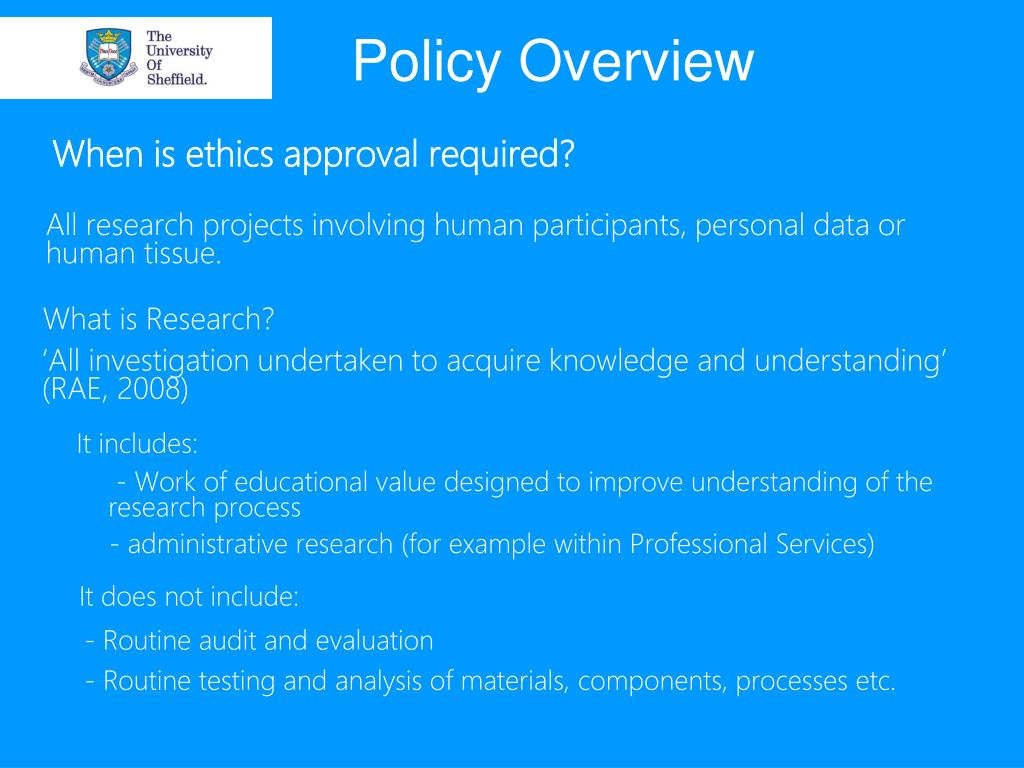 The University Of Sheffield.

Policy Overview

When is ethics approval required?

All research projects involving human participants, personal data or human tissue.

What is Research?

‘All investigation undertaken to acquire knowledge and understanding’ (RAE, 2008)

It includes:

- Work of educational value designed to improve understanding of the research process

- administrative research (for example within Professional Services)

It does not include:

- Routine audit and evaluation

- Routine testing and analysis of materials, components, processes etc.